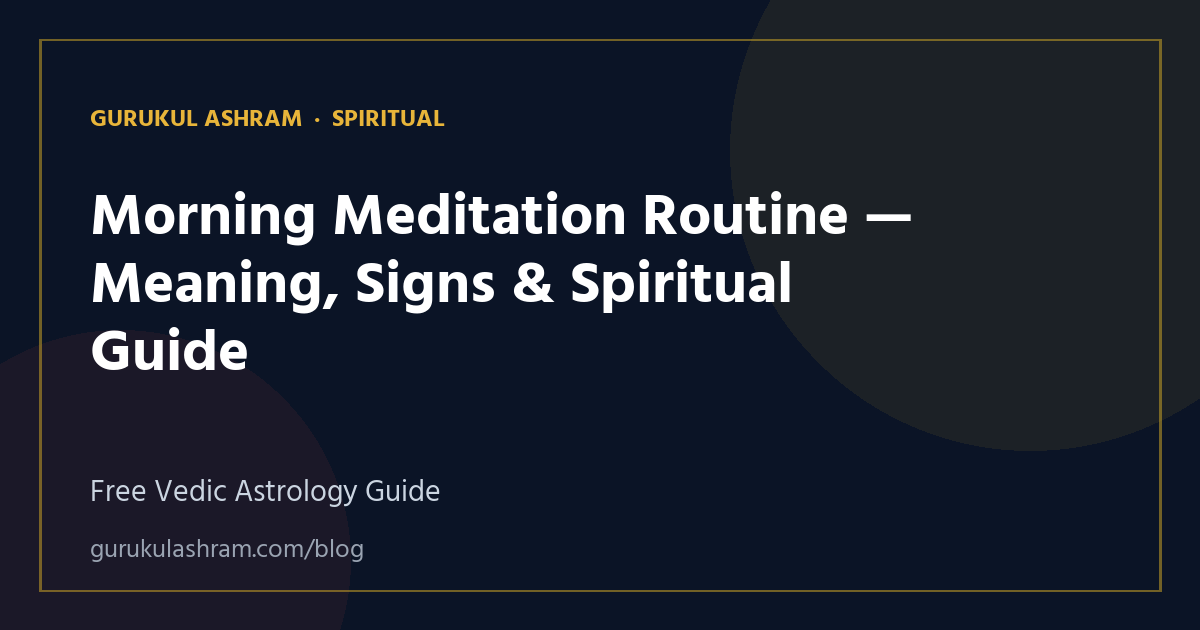 GURUKUL ASHRAM · SPIRITUAL

Morning Meditation Routine — Meaning, Signs & Spiritual Guide

Free Vedic Astrology Guide

gurukulashram.com/blog